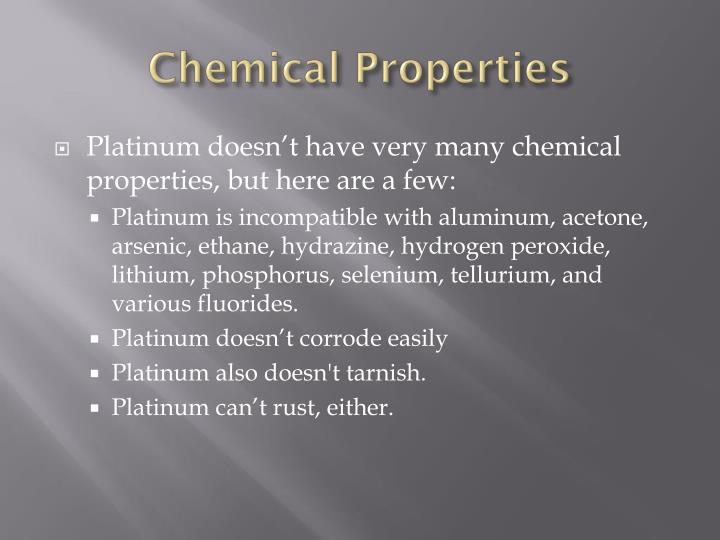 Chemical Properties

Platinum doesn’t have very many chemical properties, but here are a few:

Platinum is incompatible with aluminum, acetone, arsenic, ethane, hydrazine, hydrogen peroxide, lithium, phosphorus, selenium, tellurium, and various fluorides.

Platinum doesn’t corrode easily

Platinum also doesn't tarnish.

Platinum can’t rust, either.